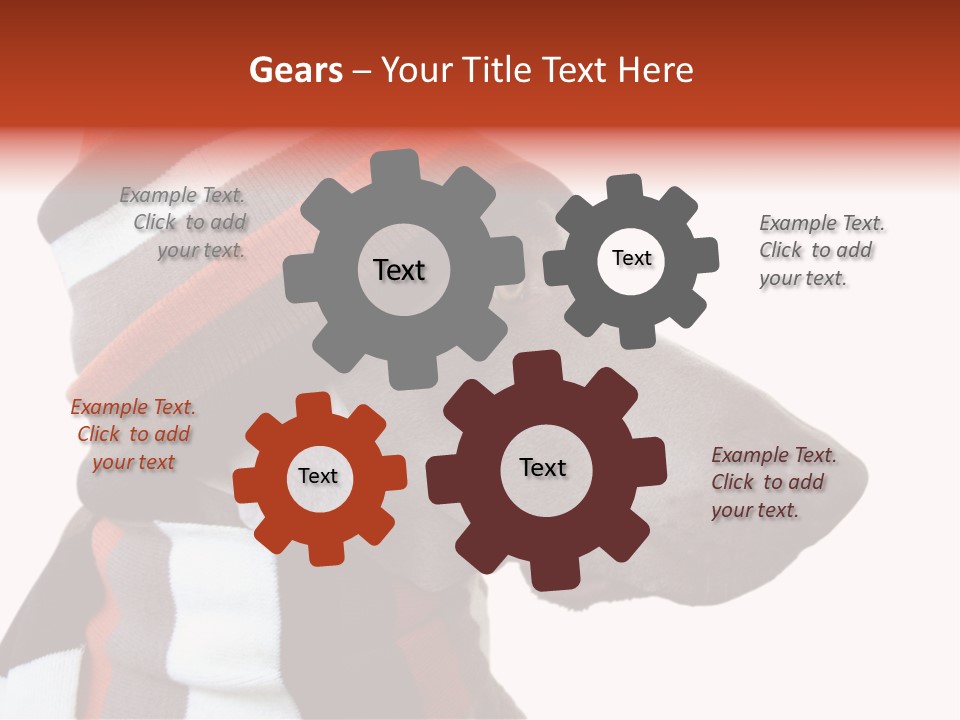 Gears – Your Title Text Here

Example Text. Click to add your text.

Text

Text

Example Text. Click to add your text.

Example Text. Click to add your text

Text

Text

Example Text. Click to add your text.